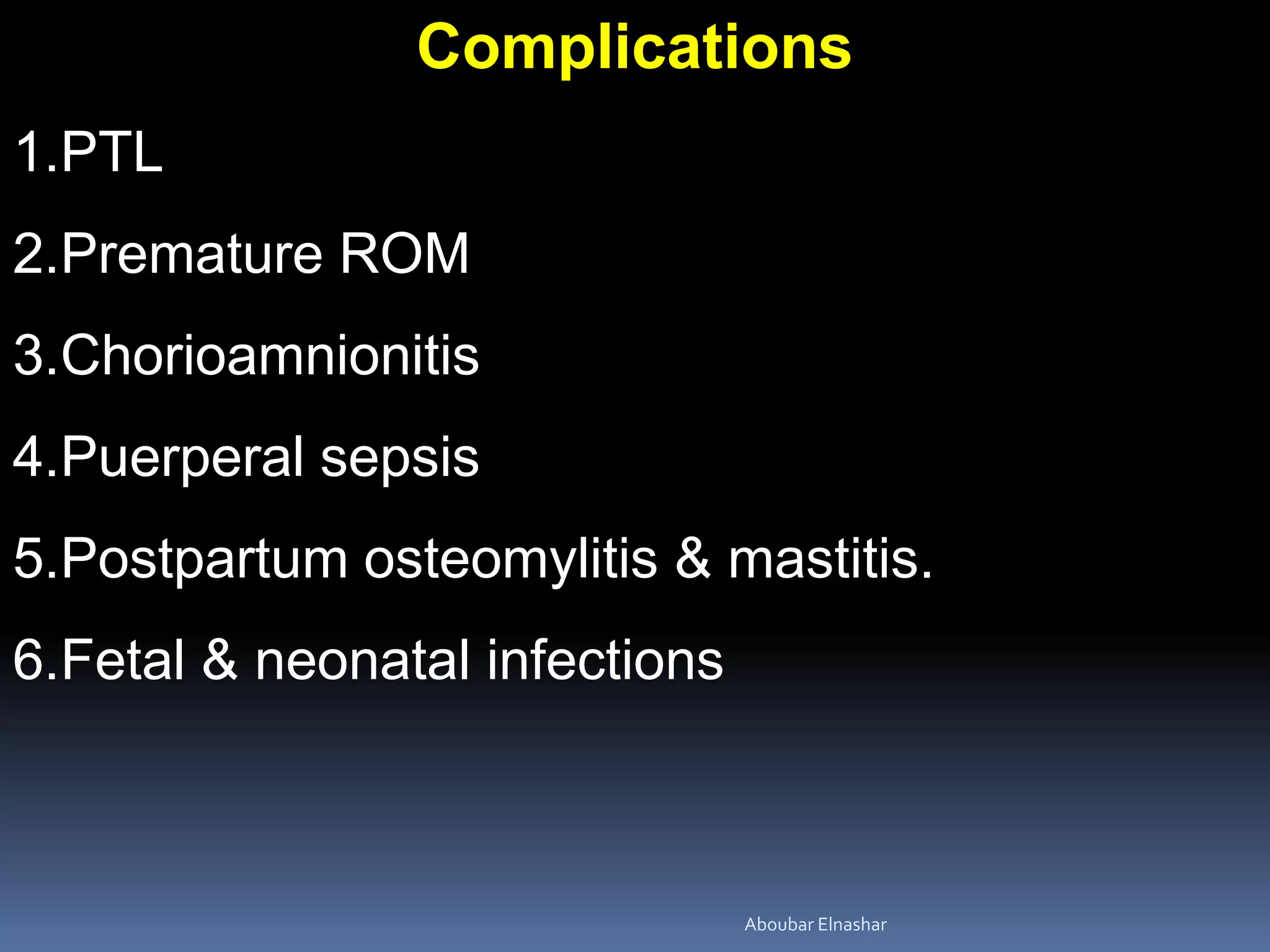 Complications

1.PTL

2.Premature ROM

3.Chorioamnionitis

4.Puerperal sepsis

5.Postpartum osteomylitis & mastitis.

6.Fetal & neonatal infections

Aboubar Elnashar